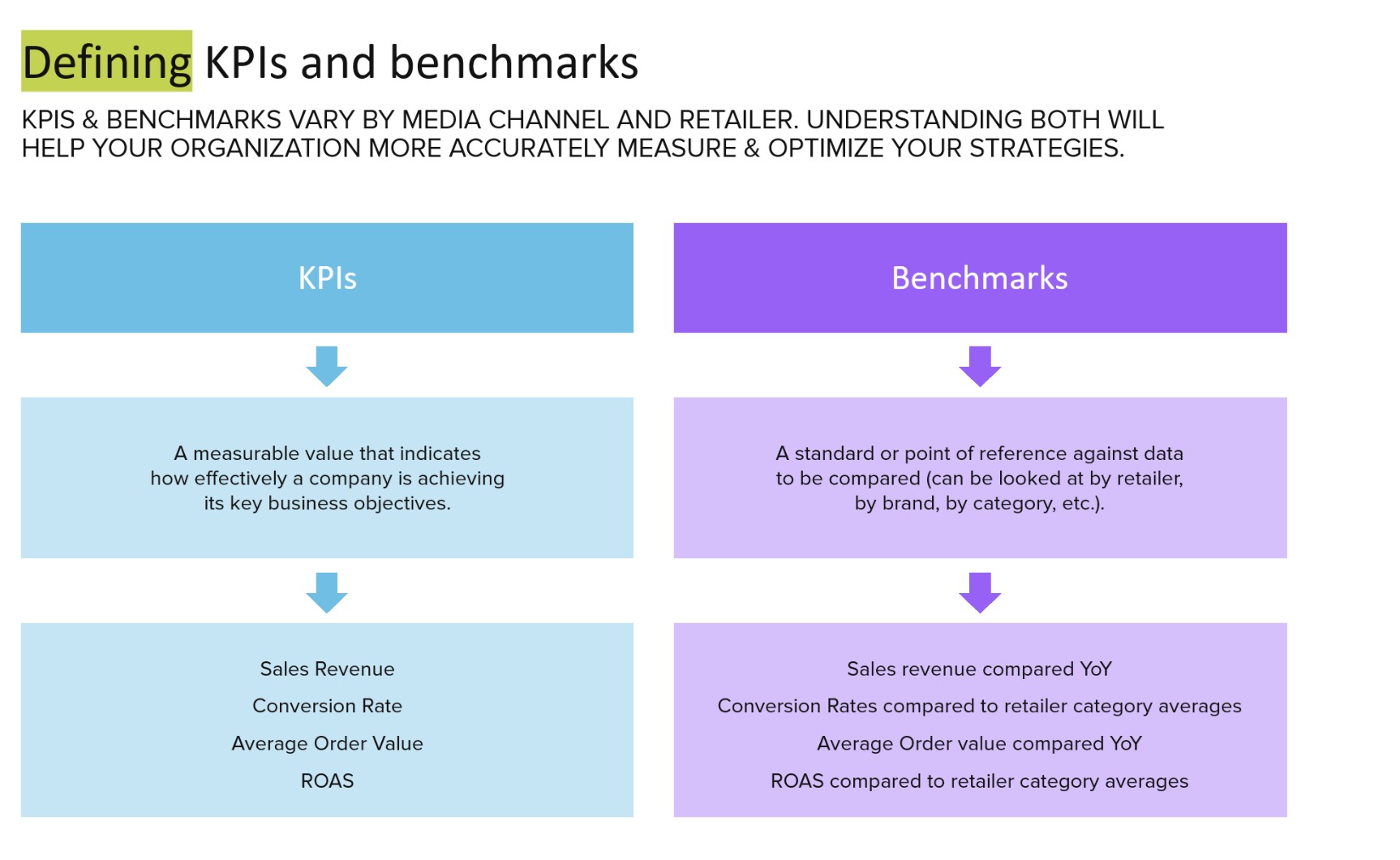 Defining KPIs and benchmarks

KPIS & BENCHMARKS VARY BY MEDIA CHANNEL AND RETAILER. UNDERSTANDING BOTH WILL HELP YOUR ORGANIZATION MORE ACCURATELY MEASURE & OPTIMIZE YOUR STRATEGIES.

KPIs

A measurable value that indicates how effectively a company is achieving its key business objectives.

Sales Revenue

Conversion Rate

Average Order Value

ROAS

Benchmarks

A standard or point of reference against data to be compared (can be looked at by retailer, by brand, by category, etc.).

Sales revenue compared YoY

Conversion Rates compared to retailer category averages

Average Order value compared YoY

ROAS compared to retailer category averages